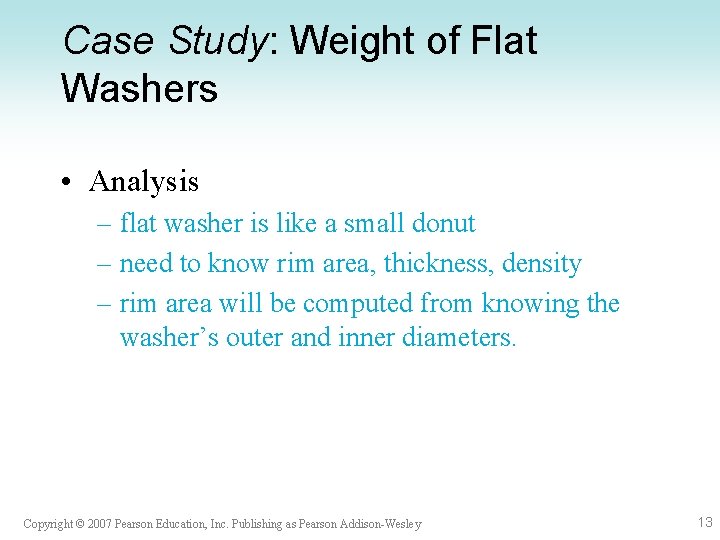 Case Study: Weight of Flat Washers

• Analysis
– flat washer is like a small donut
– need to know rim area, thickness, density
– rim area will be computed from knowing the washer's outer and inner diameters.

Copyright © 2007 Pearson Education, Inc. Publishing as Pearson Addison-Wesley

13